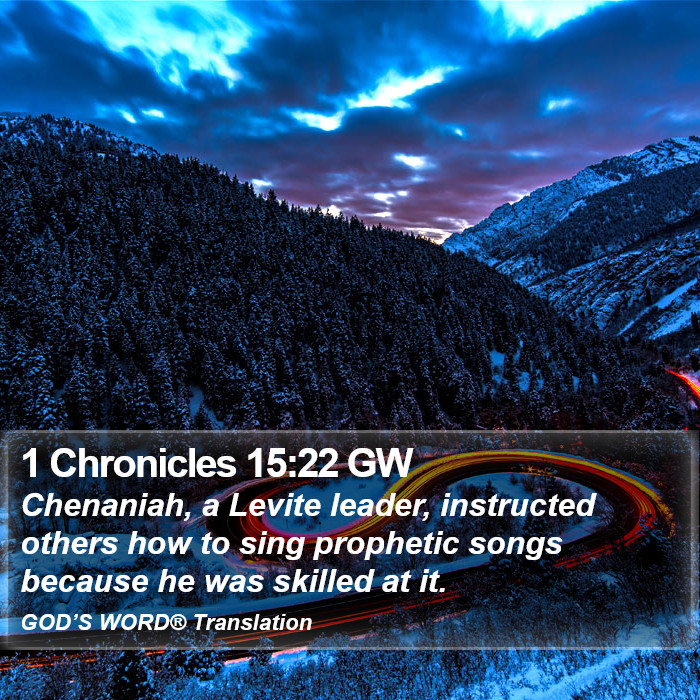 1 Chronicles 15:22 GW
Chenaniah, a Levite leader, instructed others how to sing prophetic songs because he was skilled at it.
GOD'S WORD® Translation